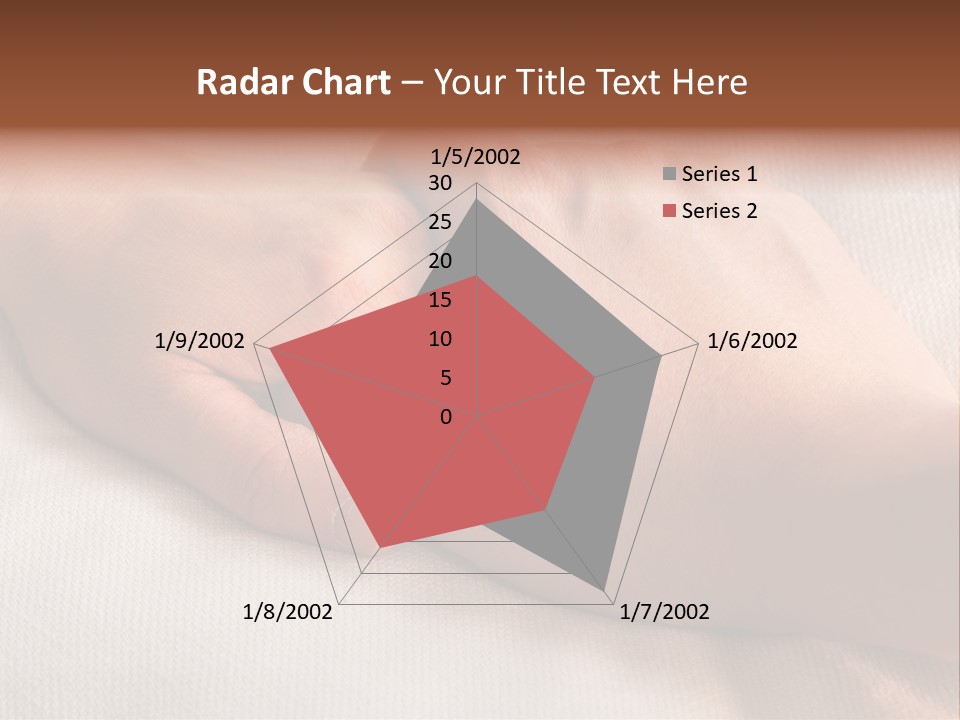 Radar Chart – Your Title Text Here

1/5/2002

30
25
20
15
10
5
0

1/6/2002

1/7/2002

1/8/2002

1/9/2002

Series 1
Series 2